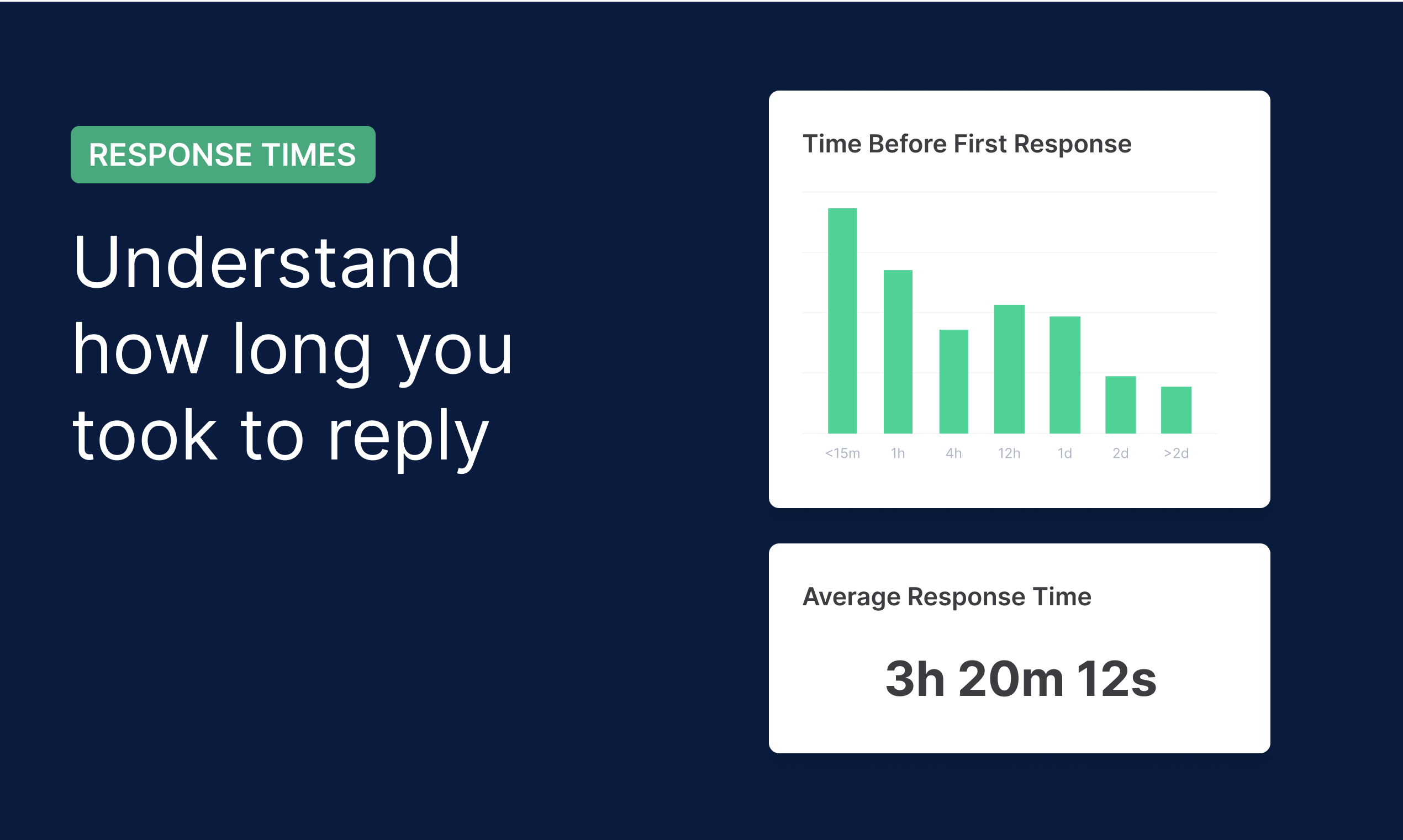 RESPONSE TIMES

Understand how long you took to reply

Time Before First Response

<15m 1h 4h 12h 1d 2d >2d

Average Response Time

3h 20m 12s